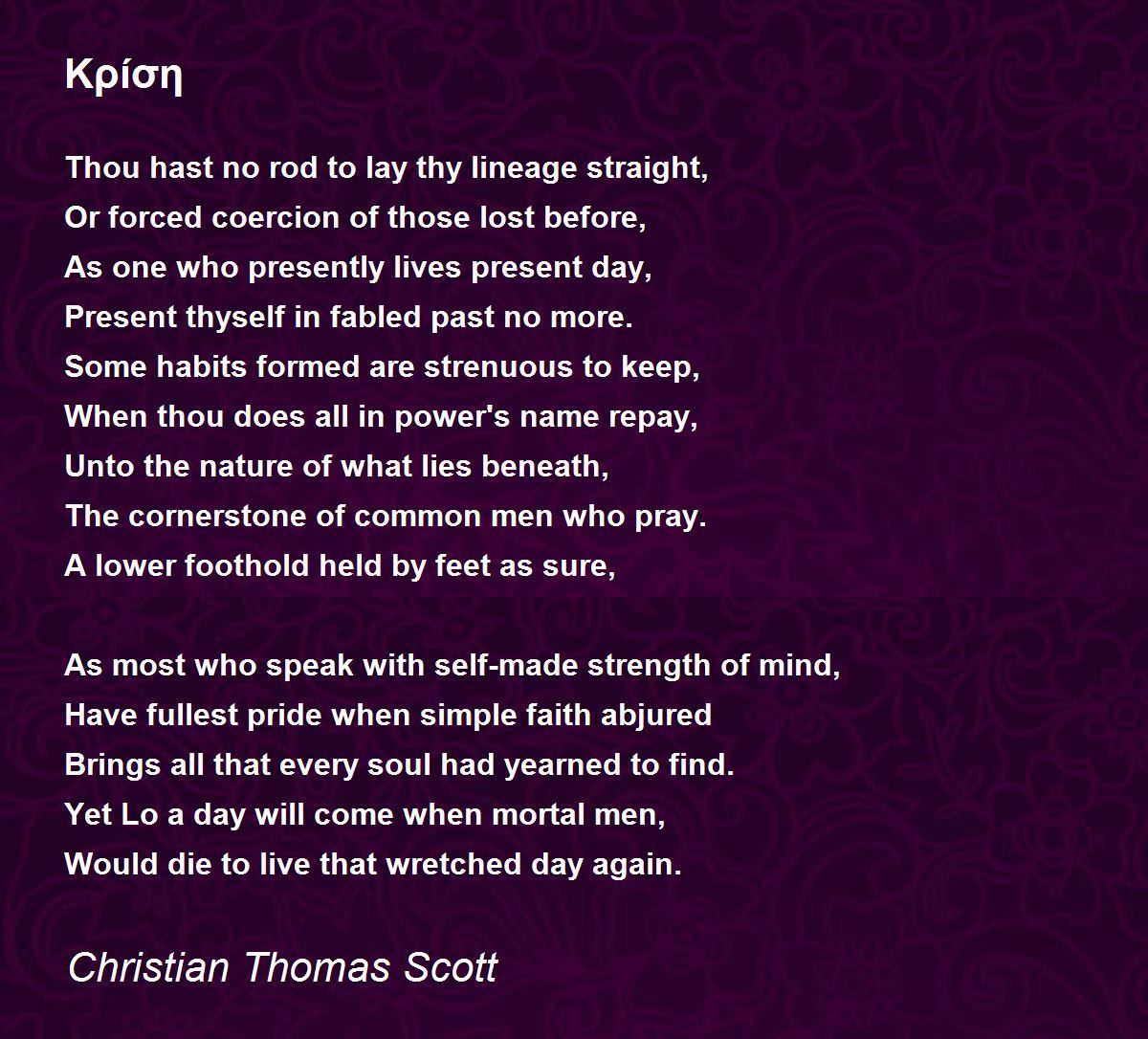 Κρίση

Thou hast no rod to lay thy lineage straight,
Or forced coercion of those lost before,
As one who presently lives present day,
Present thyself in fabled past no more.
Some habits formed are strenuous to keep,
When thou does all in power's name repay,
Unto the nature of what lies beneath,
The cornerstone of common men who pray.
A lower foothold held by feet as sure,

As most who speak with self-made strength of mind,
Have fullest pride when simple faith abjured
Brings all that every soul had yearned to find.
Yet Lo a day will come when mortal men,
Would die to live that wretched day again.

Christian Thomas Scott